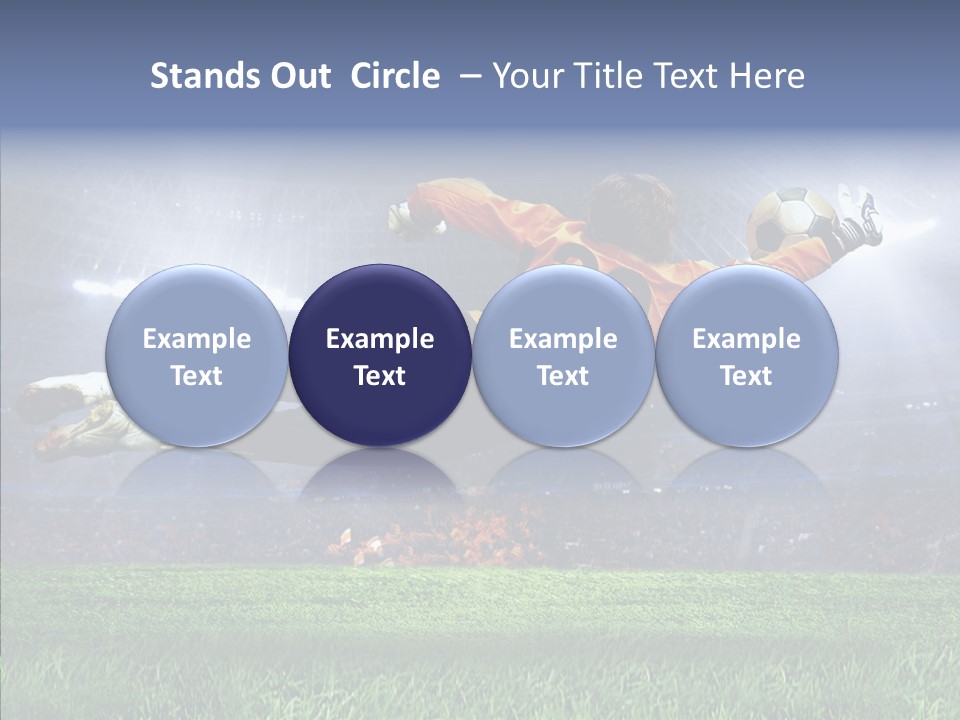 Stands Out Circle – Your Title Text Here

Example Text

Example Text

Example Text

Example Text